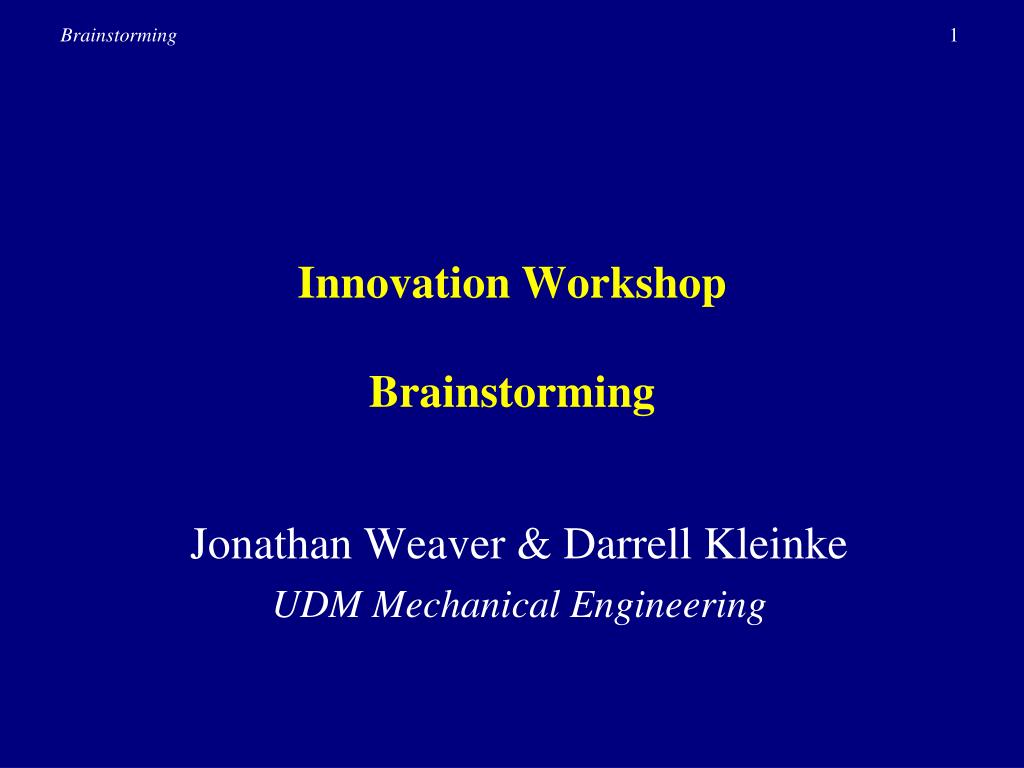 Brainstorming

1

Innovation Workshop

Brainstorming

Jonathan Weaver & Darrell Kleinke

UDM Mechanical Engineering